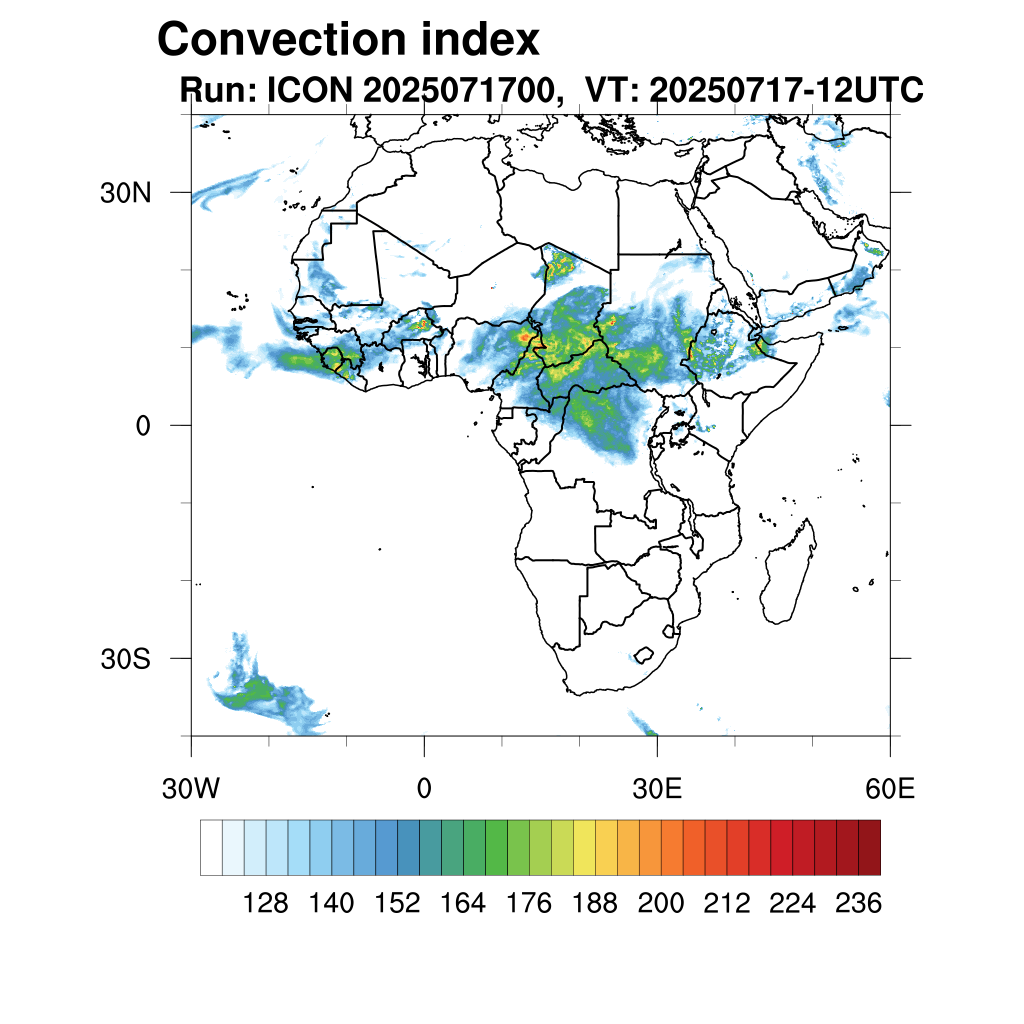 Convection index
Run: ICON 2025071700, VT: 20250717-12UTC

30N
0
30S

30W
0
30E
60E

128 140 152 164 176 188 200 212 224 236